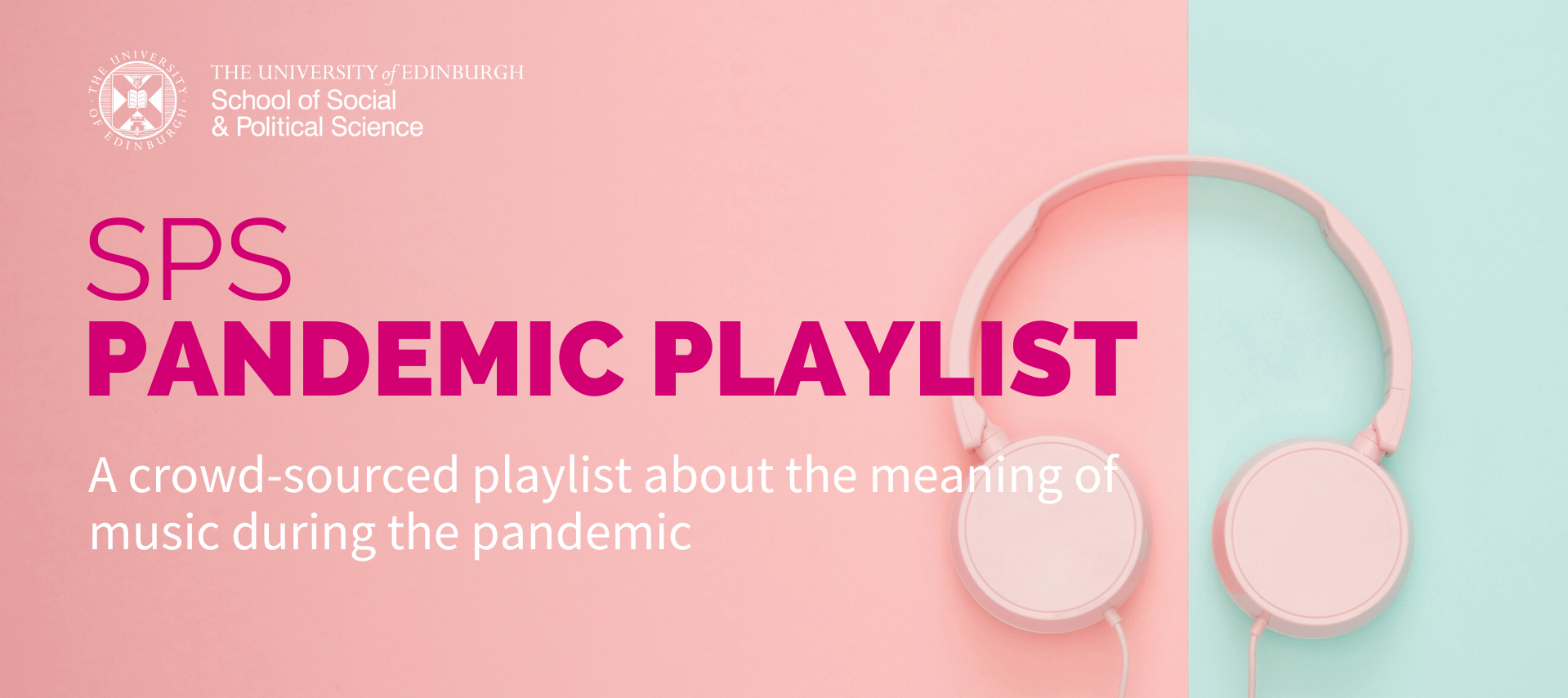 THE UNIVERSITY OF EDINBURGH

THE UNIVERSITY of EDINBURGH
School of Social
& Political Science

SPS
PANDEMIC PLAYLIST

A crowd-sourced playlist about the meaning of music during the pandemic